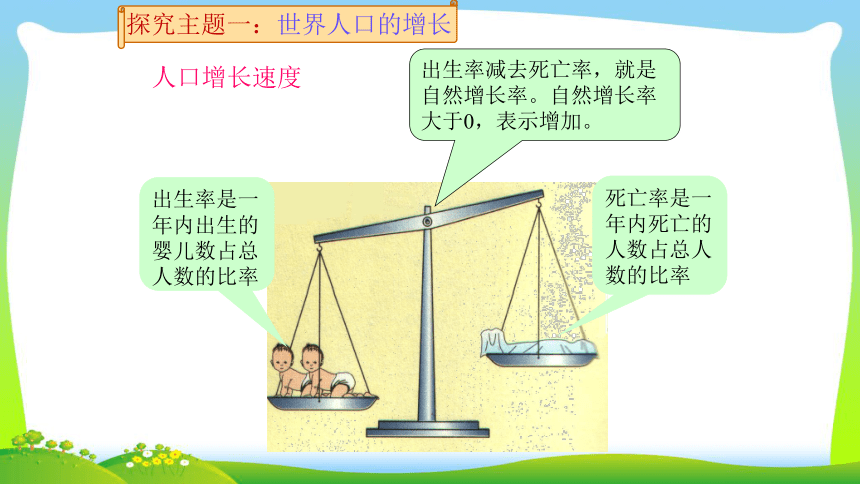 探究主题一：世界人口的增长

人口增长速度

出生率减去死亡率，就是自然增长率。自然增长率大于0，表示增加。

出生率是一年内出生的婴儿数占总人数的比率

死亡率是一年内死亡的人数占总人数的比率